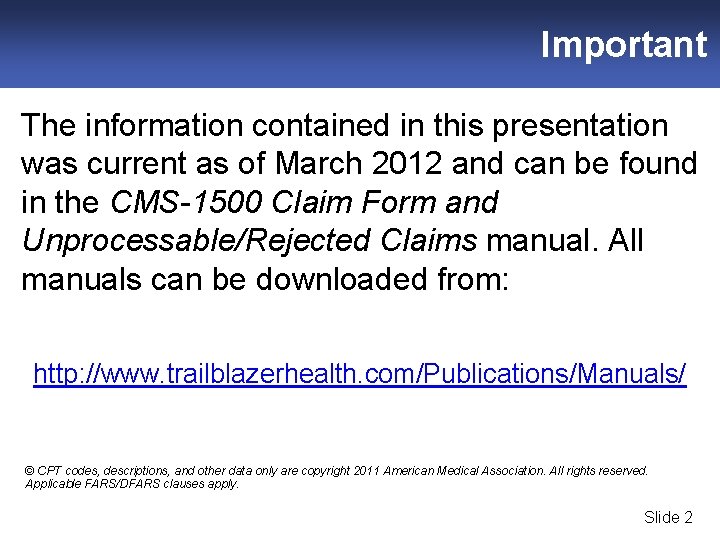 Important

The information contained in this presentation was current as of March 2012 and can be found in the CMS-1500 Claim Form and Unprocessable/Rejected Claims manual. All manuals can be downloaded from:

http://www.trailblazerhealth.com/Publications/Manuals/

© CPT codes, descriptions, and other data only are copyright 2011 American Medical Association. All rights reserved. Applicable FARS/DFARS clauses apply.

Slide 2